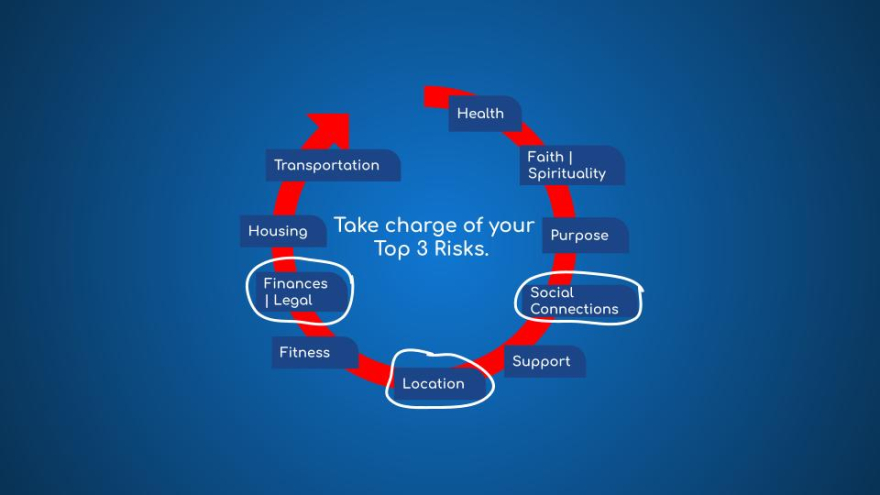 Take charge of your Top 3 Risks.

Health

Faith | Spirituality

Purpose

Social Connections

Support

Location

Fitness

Finances | Legal

Housing

Transportation